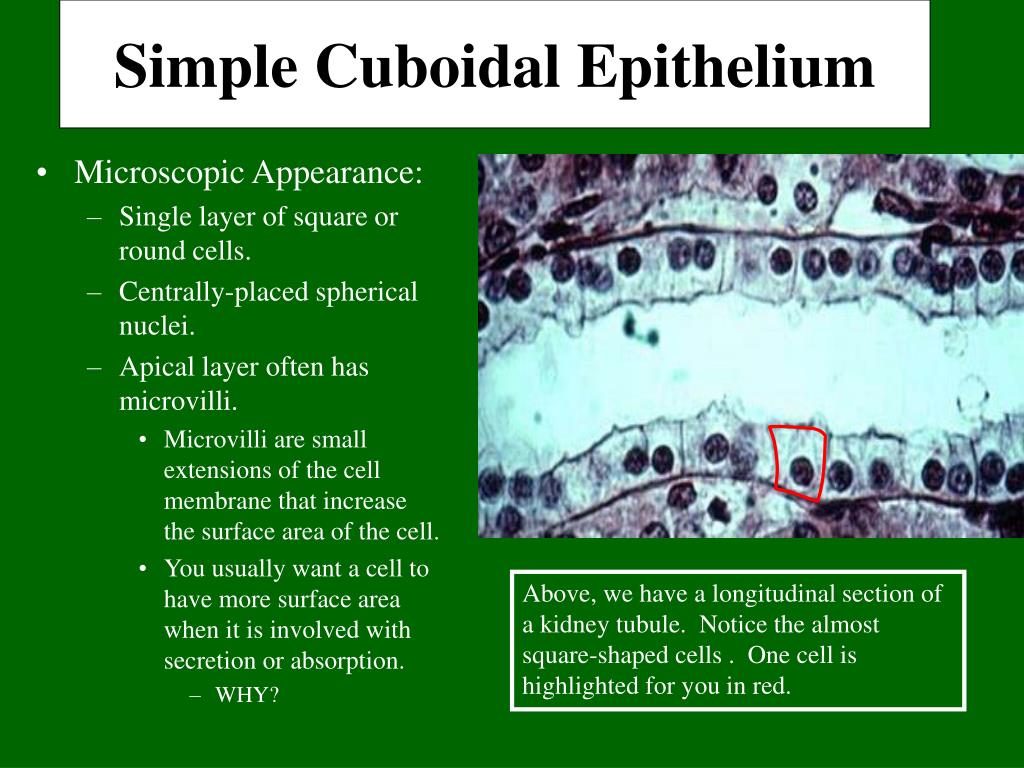 Simple Cuboidal Epithelium

• Microscopic Appearance:
– Single layer of square or round cells.
– Centrally-placed spherical nuclei.
– Apical layer often has microvilli.
• Microvilli are small extensions of the cell membrane that increase the surface area of the cell.
• You usually want a cell to have more surface area when it is involved with secretion or absorption.
– WHY?

Above, we have a longitudinal section of a kidney tubule. Notice the almost square-shaped cells . One cell is highlighted for you in red.